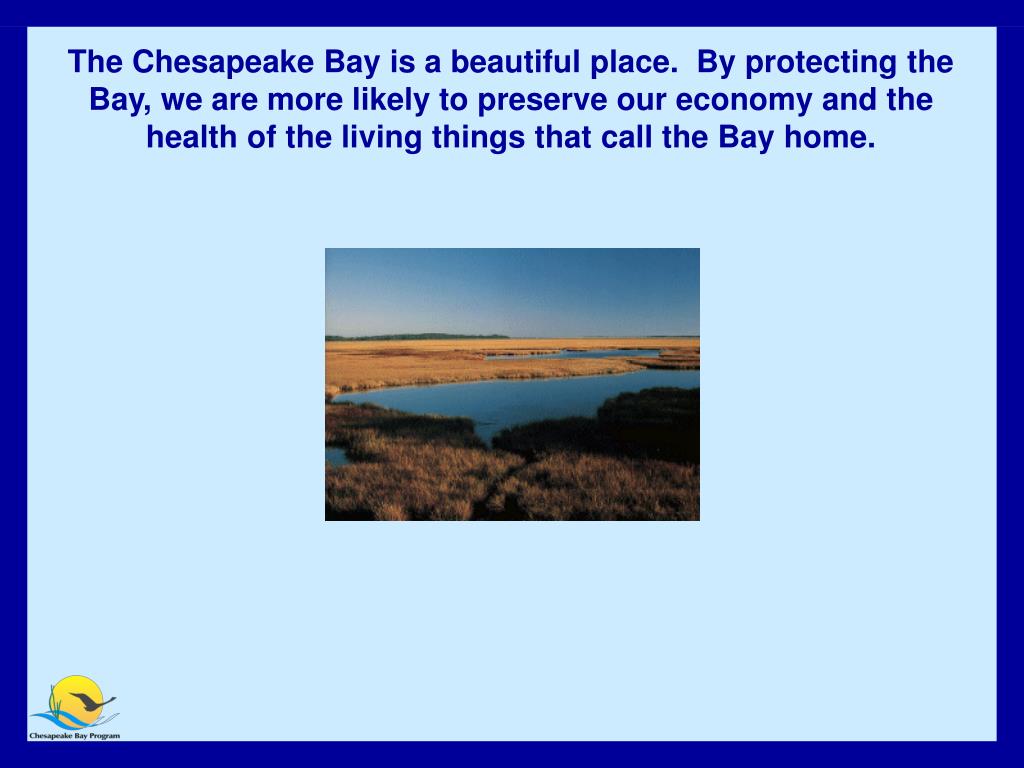 The Chesapeake Bay is a beautiful place. By protecting the Bay, we are more likely to preserve our economy and the health of the living things that call the Bay home.

Chesapeake Bay Program